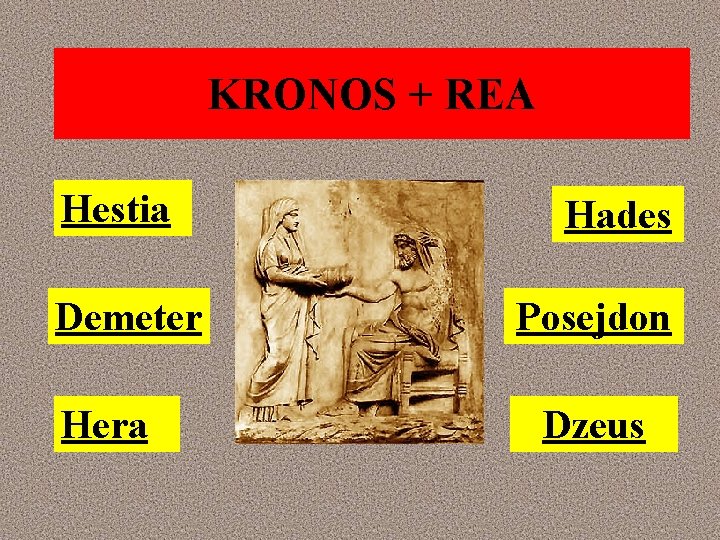 KRONOS + REA

Hestia

Demeter

Hera

Hades

Posejdon

Dzeus